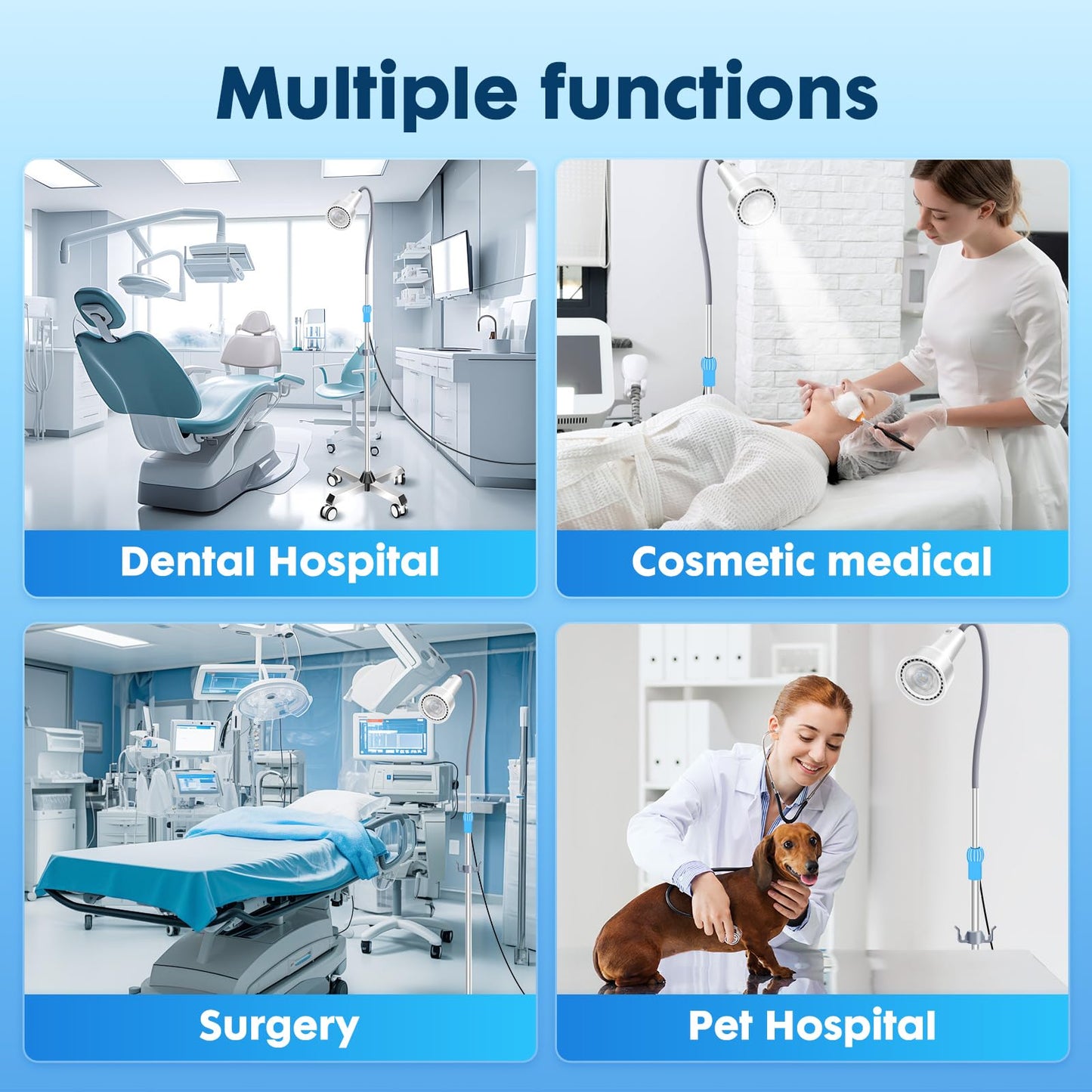 Multiple functions

Dental Hospital

Cosmetic medical

Surgery

Pet Hospital